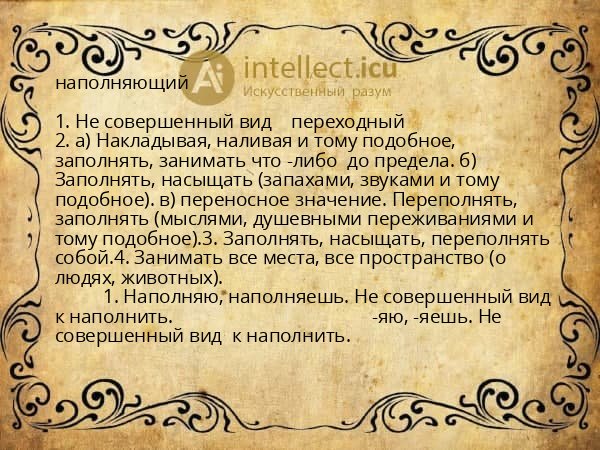 Ai intellect.icu
Искусственный разум

наполняющий

1. Не совершенный вид переходный
2. а) Накладывая, наливая и тому подобное, заполнять, занимать что -либо до предела. б) Заполнять, насыщать (запахами, звуками и тому подобное). в) переносное значение. Переполнять, заполнять (мыслями, душевными переживаниями и тому подобное).3. Заполнять, насыщать, переполнять собой.4. Занимать все места, все пространство (о людях, животных).
1. Наполняю, наполняешь. Не совершенный вид к наполнить. -яю, -яешь. Не совершенный вид к наполнить.